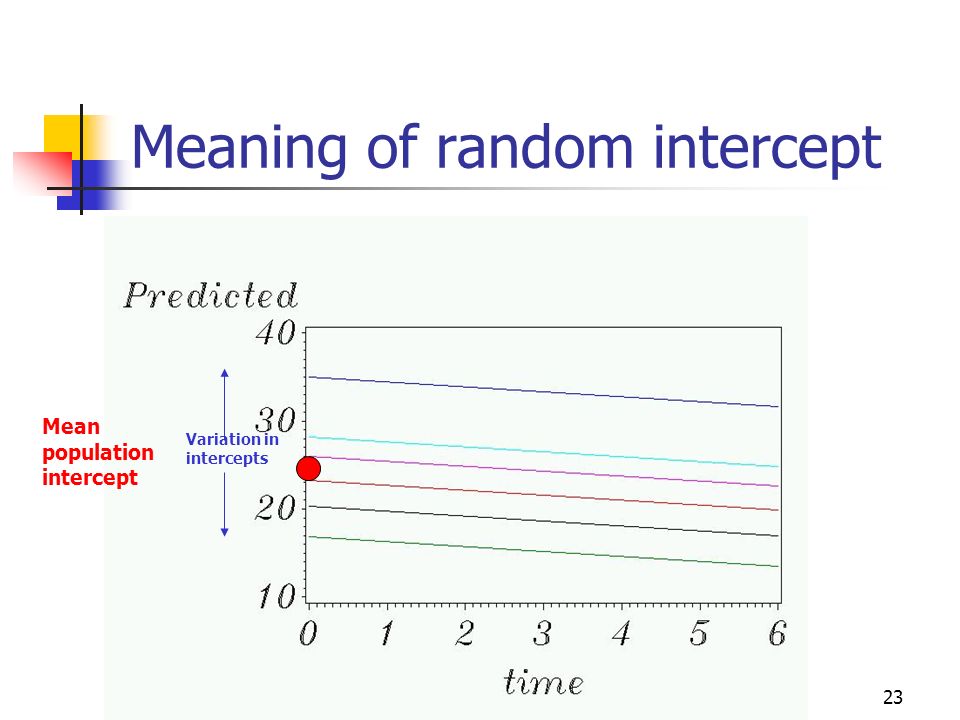 Meaning of random intercept

Predicted

40

30

20

10

0 1 2 3 4 5 6

time

Mean population intercept

Variation in intercepts

23